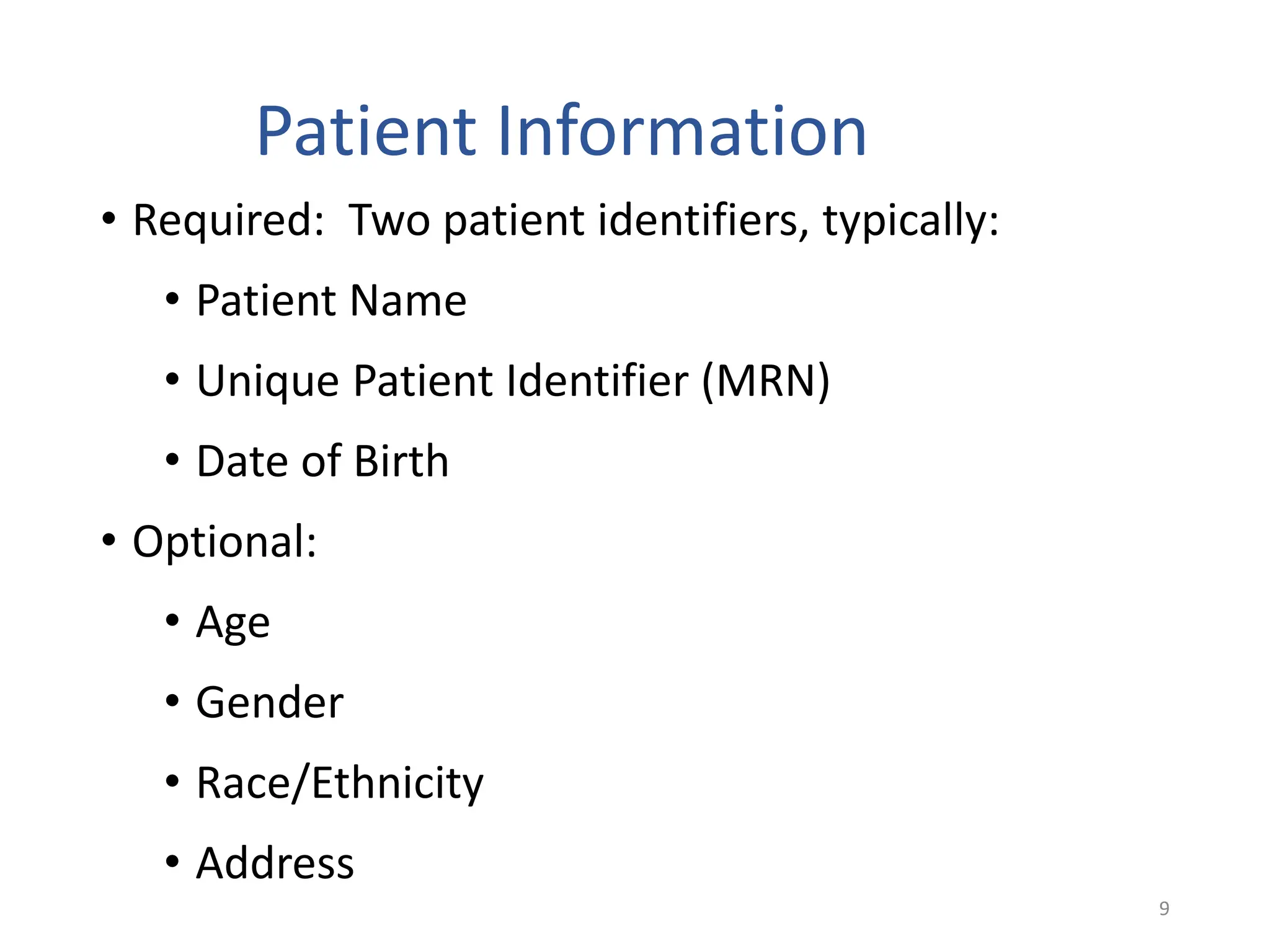 Patient Information

• Required: Two patient identifiers, typically:
  • Patient Name
  • Unique Patient Identifier (MRN)
  • Date of Birth
• Optional:
  • Age
  • Gender
  • Race/Ethnicity
  • Address

9